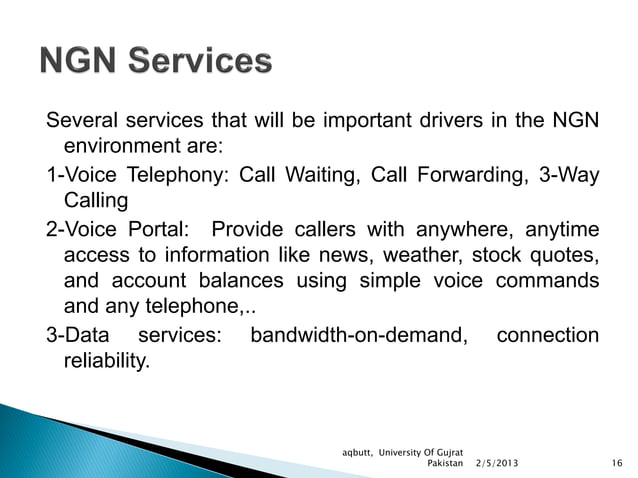 NGN Services

Several services that will be important drivers in the NGN environment are:

1-Voice Telephony: Call Waiting, Call Forwarding, 3-Way Calling

2-Voice Portal: Provide callers with anywhere, anytime access to information like news, weather, stock quotes, and account balances using simple voice commands and any telephone,..

3-Data services: bandwidth-on-demand, connection reliability.

aqbutt, University Of Gujrat Pakistan 2/5/2013 16